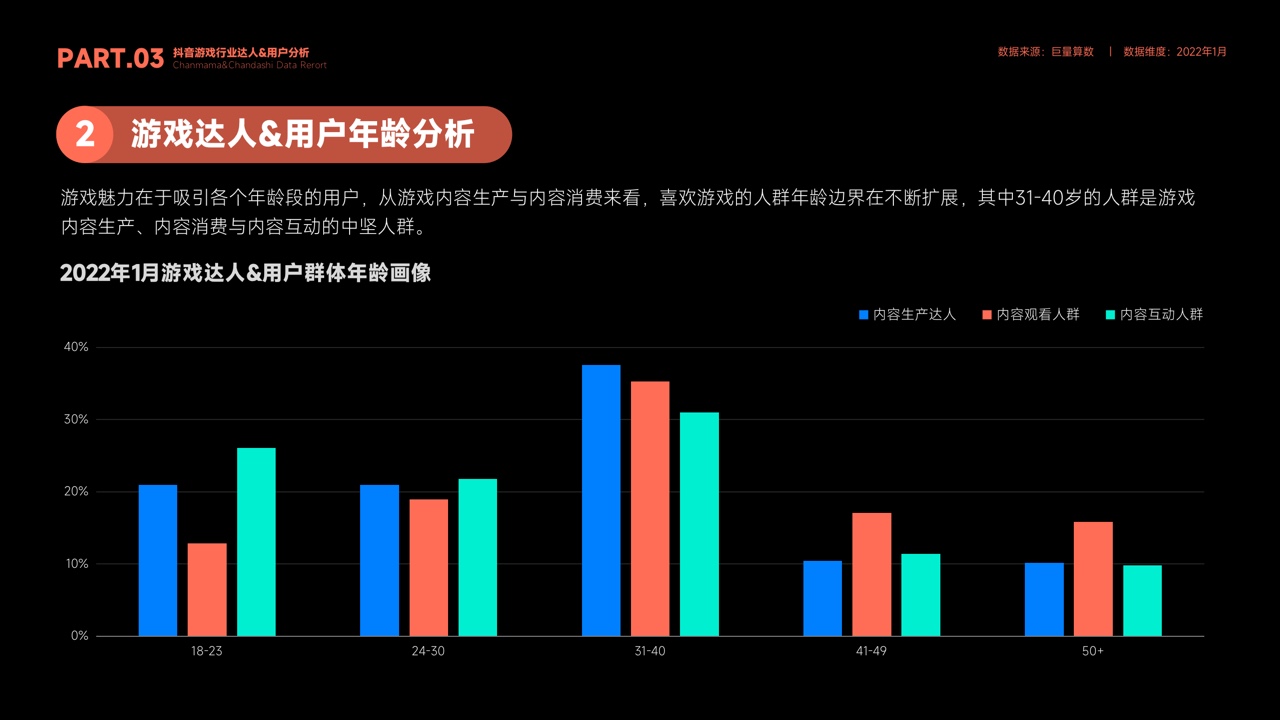 PART.03 抖音游戏行业达人&用户分析
Chanmama&Chandashi Data Rerort

数据来源：巨量算数 | 数据维度：2022年1月

2 游戏达人&用户年龄分析

游戏魅力在于吸引各个年龄段的用户，从游戏内容生产与内容消费来看，喜欢游戏的人群年龄边界在不断扩展，其中31-40岁的人群是游戏内容生产、内容消费与内容互动的中坚人群。

2022年1月游戏达人&用户群体年龄画像

内容生产达人 内容观看人群 内容互动人群

40%
30%
20%
10%
0%

18-23
24-30
31-40
41-49
50+